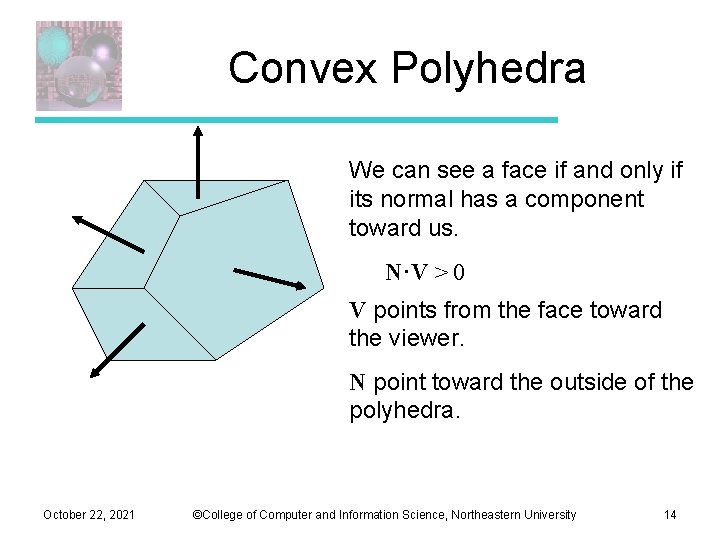 Convex Polyhedra

We can see a face if and only if its normal has a component toward us.

$\mathbf{N} \cdot \mathbf{V} > 0$

$\mathbf{V}$ points from the face toward the viewer.

$\mathbf{N}$ point toward the outside of the polyhedra.

October 22, 2021 ©College of Computer and Information Science, Northeastern University 14